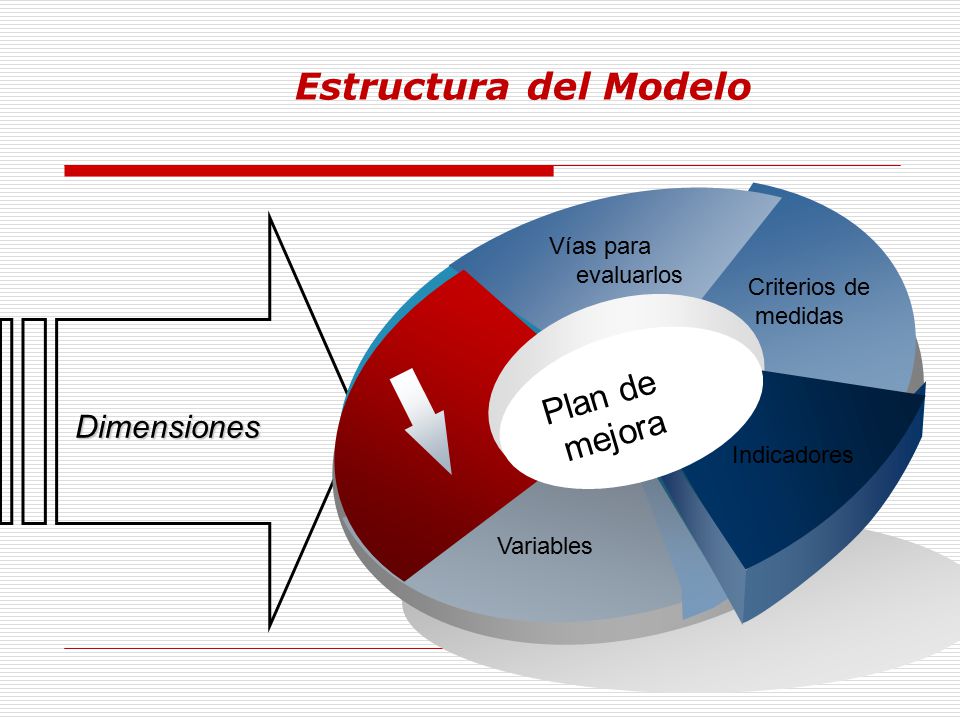 Estructura del Modelo

Dimensiones

Vías para evaluarlos

Criterios de medidas

Plan de mejora

Indicadores

Variables